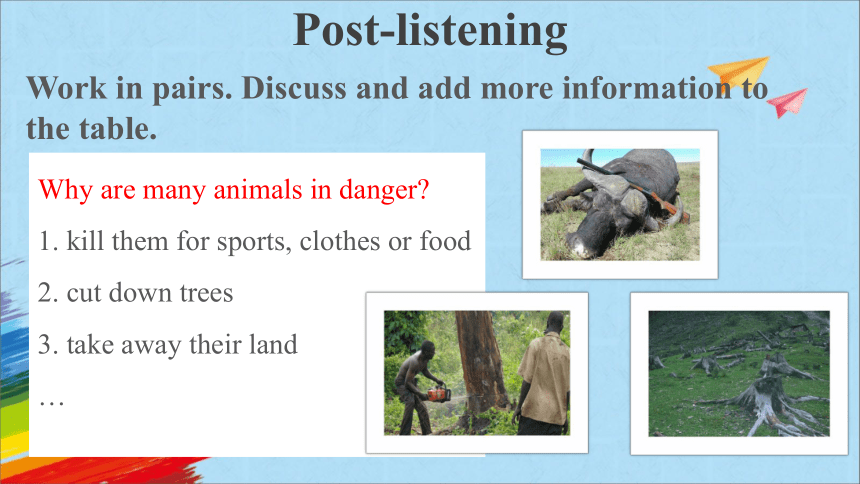 Post-listening

Work in pairs. Discuss and add more information to the table.

Why are many animals in danger?

1. kill them for sports, clothes or food

2. cut down trees

3. take away their land

…